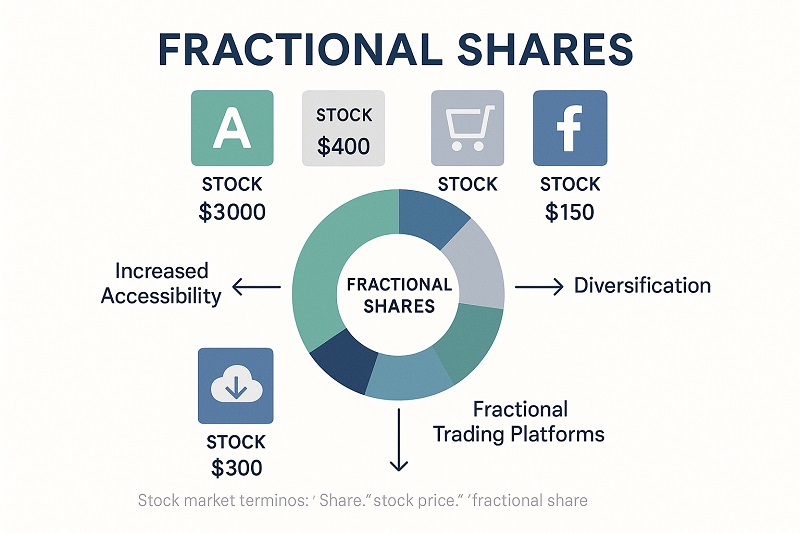 FRACTIONAL SHARES

A

STOCK
$3000

STOCK
$400

STOCK

f

STOCK
$150

Increased Accessibility

FRACTIONAL SHARES

Diversification

STOCK
$300

Fractional Trading Platforms

Stock market terminos: ' Share." stock price." 'fractional share